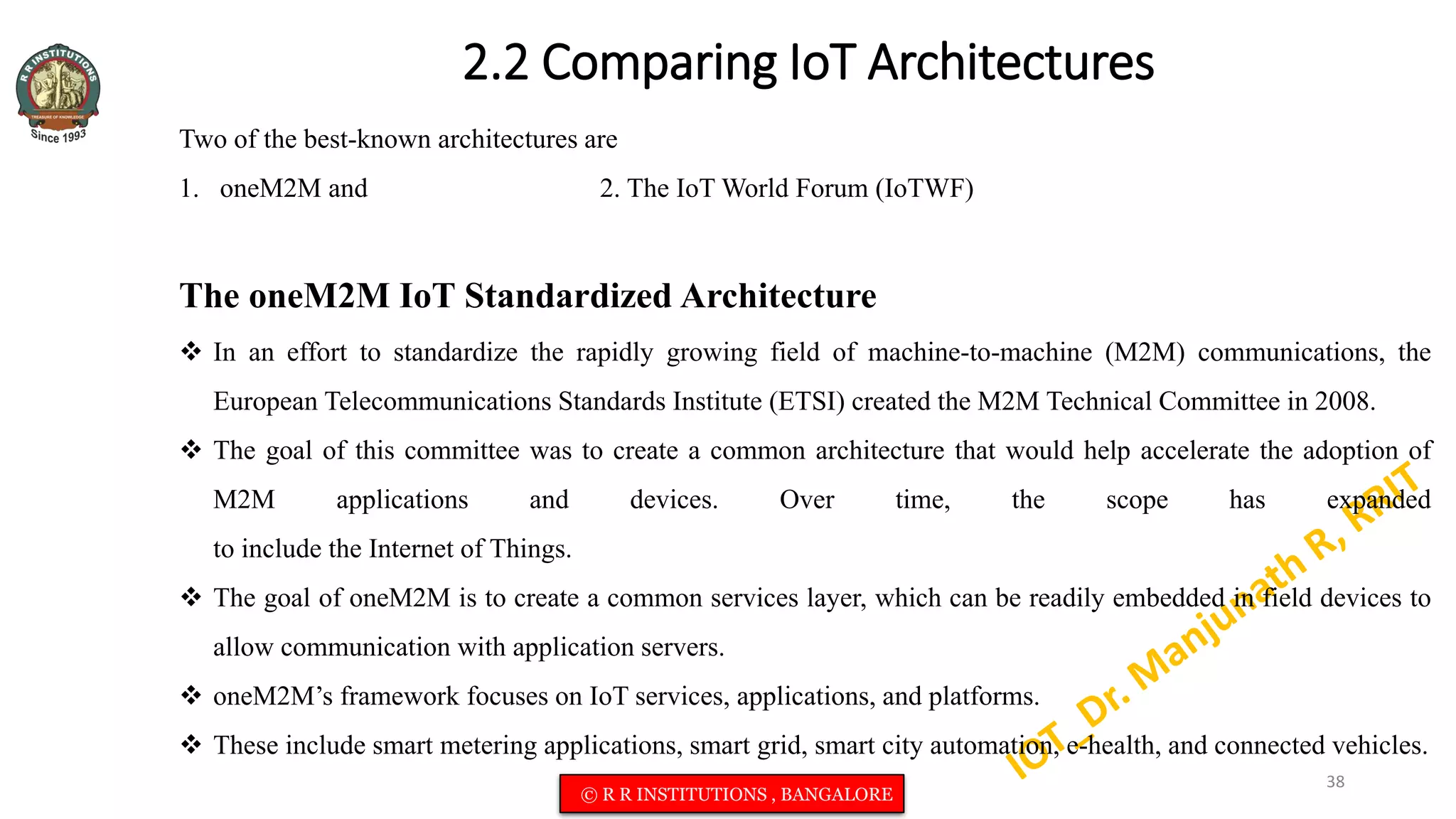 R R INSTITUTIONS
TREASURE OF KNOWLEDGE
Since 1993

2.2 Comparing IoT Architectures

Two of the best-known architectures are

1. oneM2M and 2. The IoT World Forum (IoTWF)

The oneM2M IoT Standardized Architecture

❖ In an effort to standardize the rapidly growing field of machine-to-machine (M2M) communications, the European Telecommunications Standards Institute (ETSI) created the M2M Technical Committee in 2008.

❖ The goal of this committee was to create a common architecture that would help accelerate the adoption of M2M applications and devices. Over time, the scope has expanded to include the Internet of Things.

❖ The goal of oneM2M is to create a common services layer, which can be readily embedded in field devices to allow communication with application servers.

❖ oneM2M's framework focuses on IoT services, applications, and platforms.

❖ These include smart metering applications, smart grid, smart city automation, e-health, and connected vehicles.

IOT_Dr. Manjunath R, RRIT

© R R INSTITUTIONS , BANGALORE

38